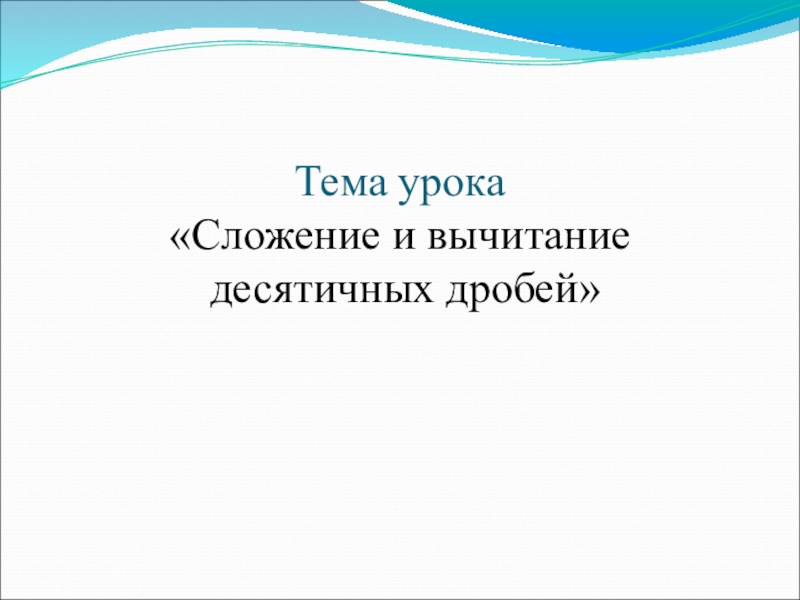 Тема урока
«Сложение и вычитание десятичных дробей»